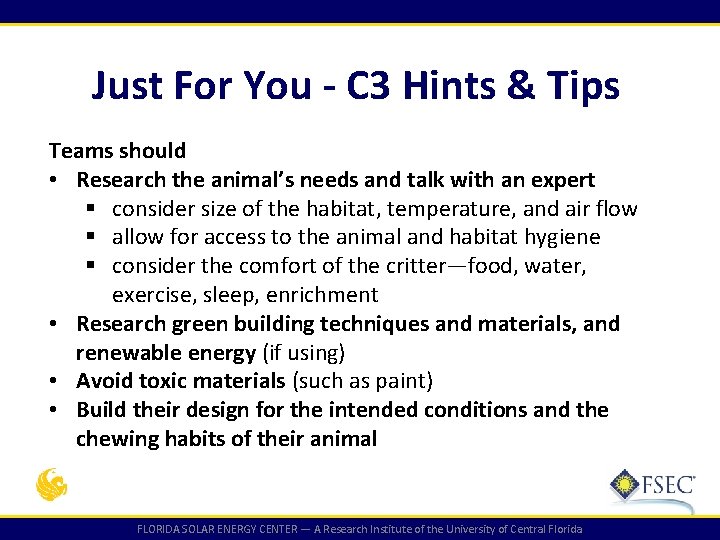 Just For You - C3 Hints & Tips

Teams should

• Research the animal's needs and talk with an expert
  ▪ consider size of the habitat, temperature, and air flow
  ▪ allow for access to the animal and habitat hygiene
  ▪ consider the comfort of the critter—food, water, exercise, sleep, enrichment
• Research green building techniques and materials, and renewable energy (if using)
• Avoid toxic materials (such as paint)
• Build their design for the intended conditions and the chewing habits of their animal

FSEC

FLORIDA SOLAR ENERGY CENTER — A Research Institute of the University of Central Florida